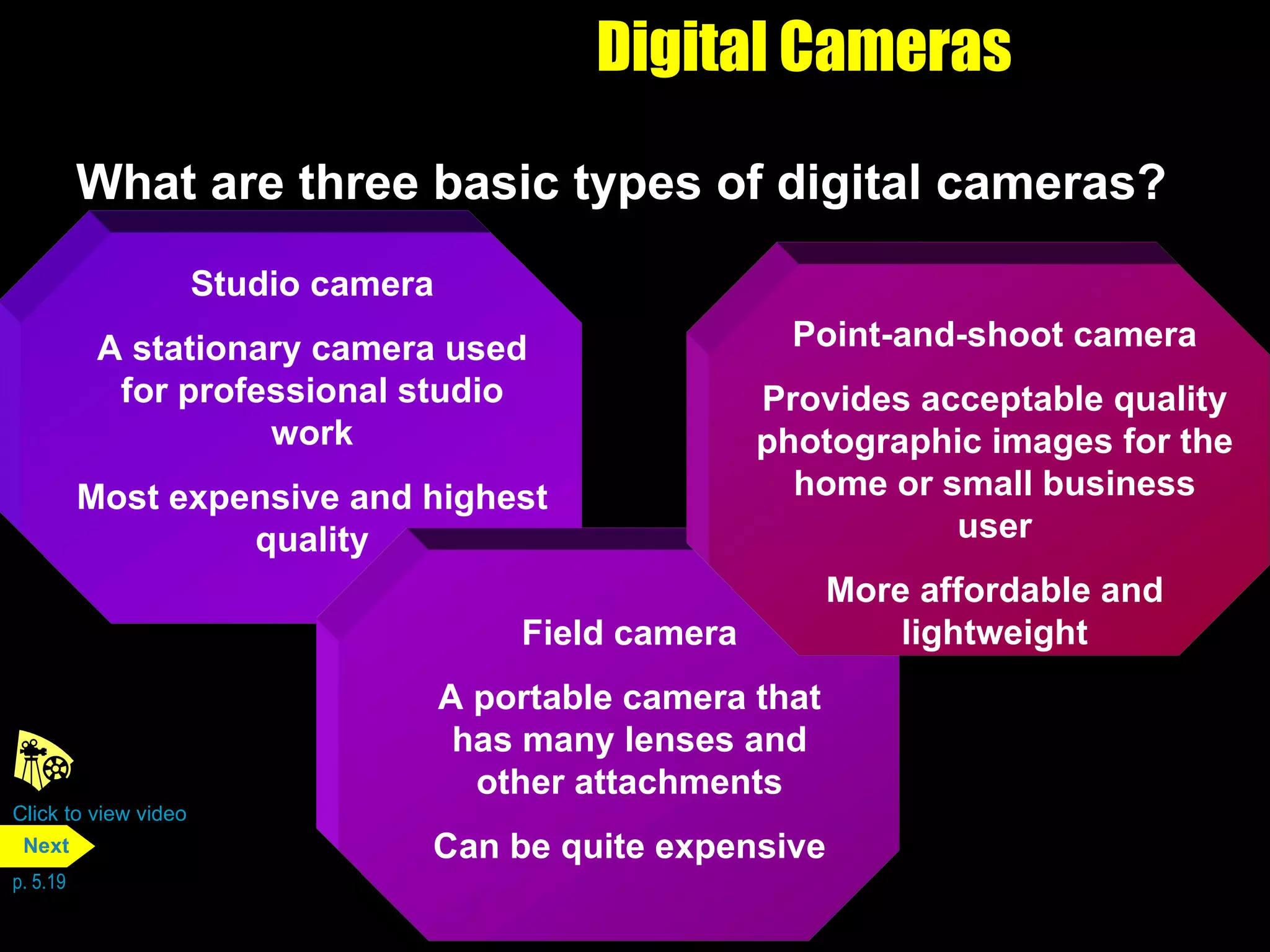 Digital Cameras

What are three basic types of digital cameras?

Studio camera

A stationary camera used for professional studio work

Most expensive and highest quality

Point-and-shoot camera

Provides acceptable quality photographic images for the home or small business user

More affordable and lightweight

Field camera

A portable camera that has many lenses and other attachments

Can be quite expensive

Click to view video

Next

p. 5.19